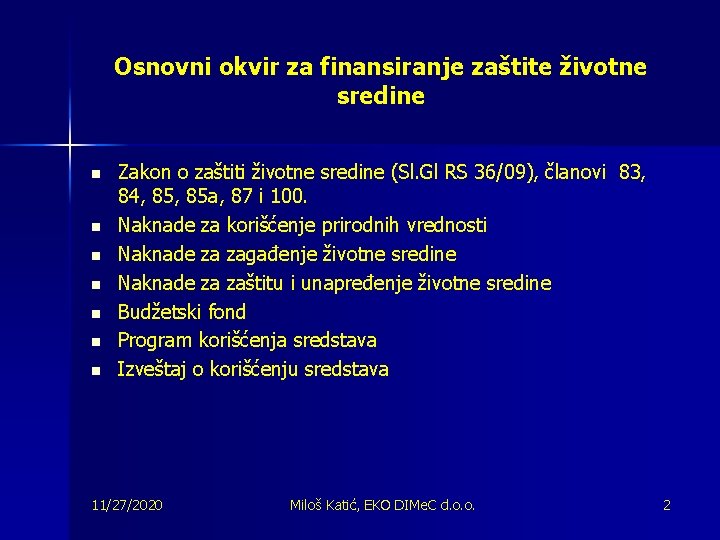 Osnovni okvir za finansiranje zaštite životne sredine

- Zakon o zaštiti životne sredine (Sl.Gl RS 36/09), članovi 83, 84, 85, 85a, 87 i 100.
- Naknade za korišćenje prirodnih vrednosti
- Naknade za zagađenje životne sredine
- Naknade za zaštitu i unapređenje životne sredine
- Budžetski fond
- Program korišćenja sredstava
- Izveštaj o korišćenju sredstava

11/27/2020 Miloš Katić, EKO DIMeC d.o.o. 2